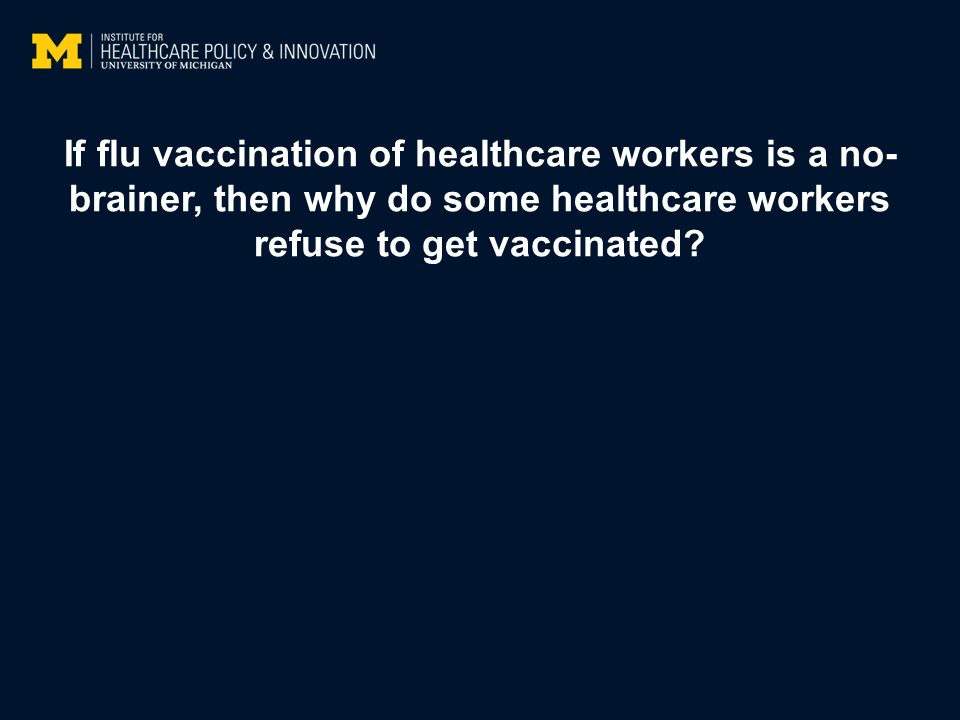 M INSTITUTE FOR
HEALTHCARE POLICY & INNOVATION
UNIVERSITY OF MICHIGAN

If flu vaccination of healthcare workers is a no-brainer, then why do some healthcare workers refuse to get vaccinated?